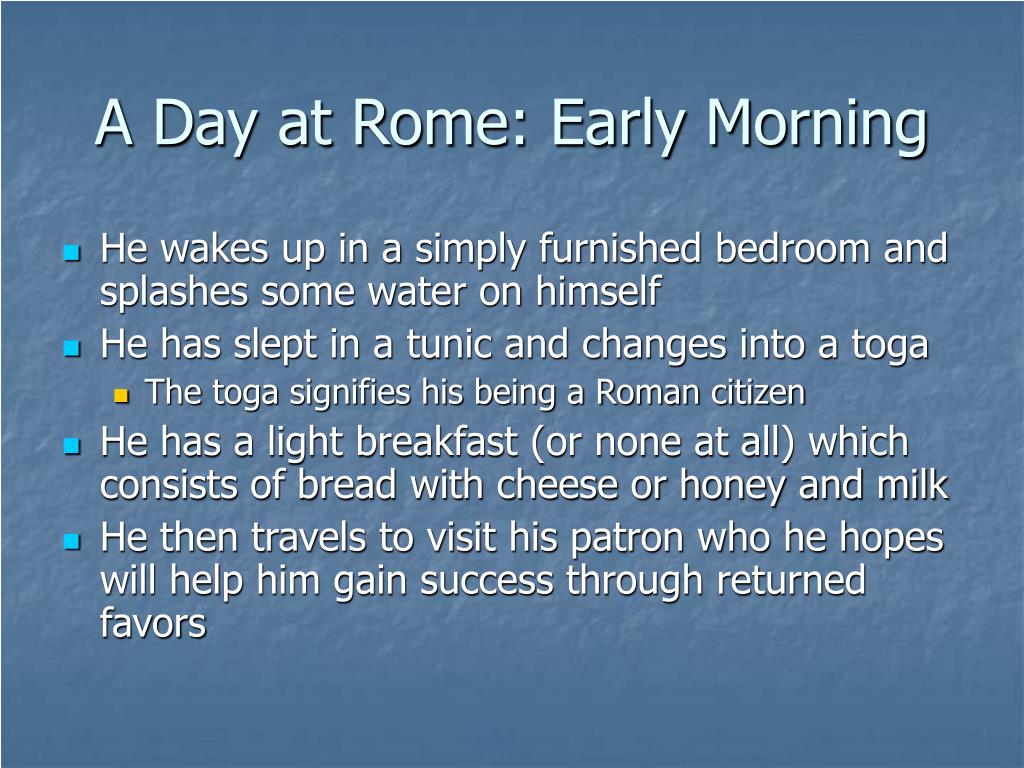 A Day at Rome: Early Morning

- He wakes up in a simply furnished bedroom and splashes some water on himself
- He has slept in a tunic and changes into a toga
  - The toga signifies his being a Roman citizen
- He has a light breakfast (or none at all) which consists of bread with cheese or honey and milk
- He then travels to visit his patron who he hopes will help him gain success through returned favors